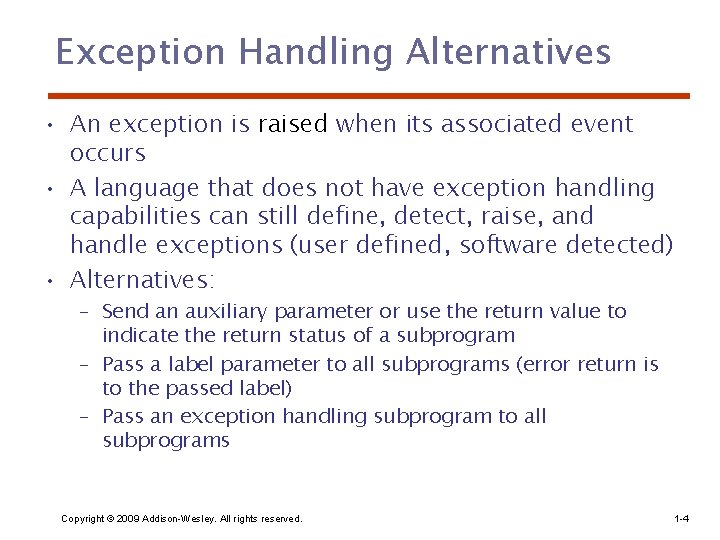 Exception Handling Alternatives

• An exception is raised when its associated event occurs

• A language that does not have exception handling capabilities can still define, detect, raise, and handle exceptions (user defined, software detected)

• Alternatives:

- Send an auxiliary parameter or use the return value to indicate the return status of a subprogram
- Pass a label parameter to all subprograms (error return is to the passed label)
- Pass an exception handling subprogram to all subprograms

Copyright © 2009 Addison-Wesley. All rights reserved.

1-4